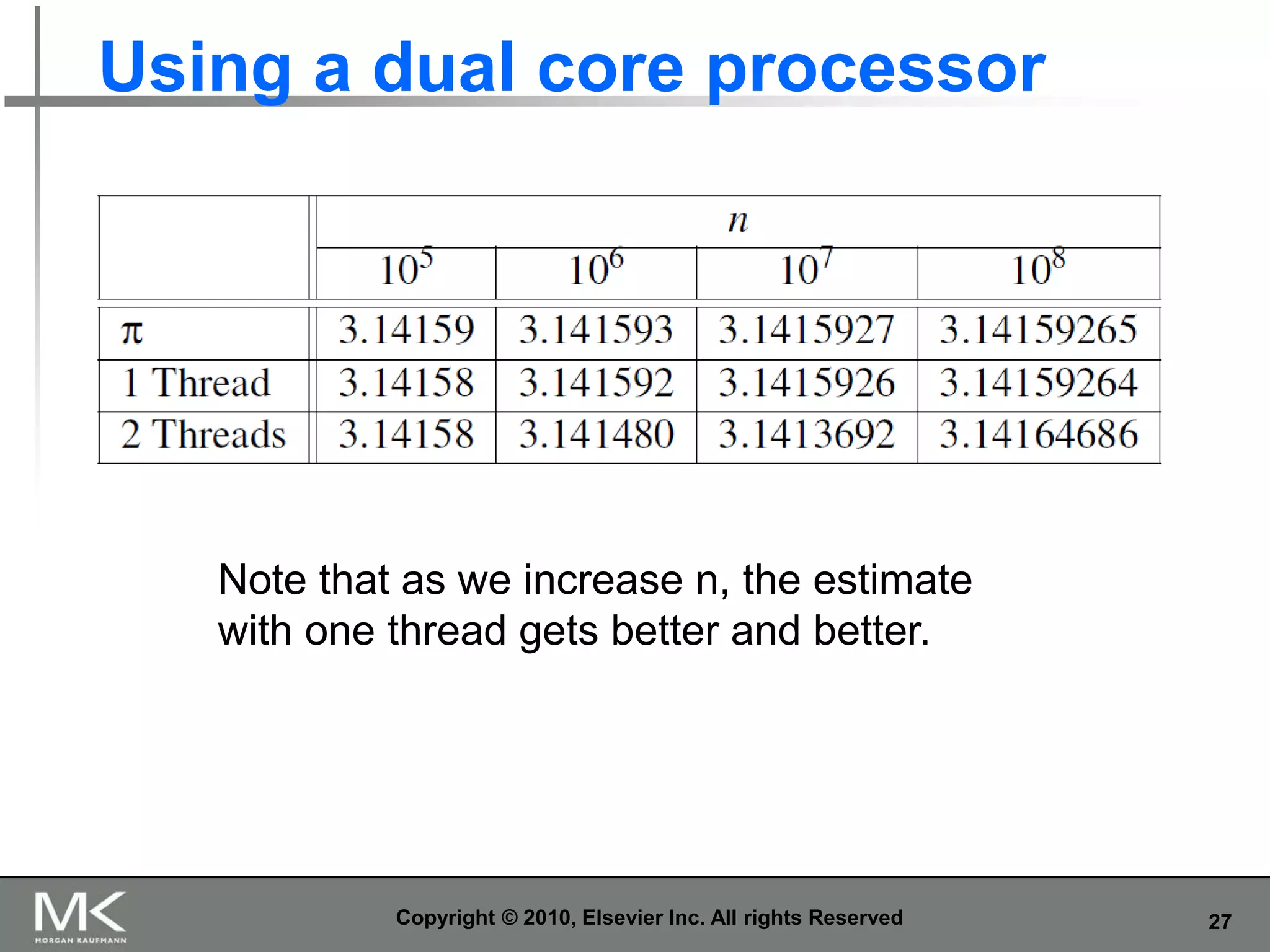 Using a dual core processor

| | $n$ | | | |
|---|---|---|---|---|
| | $10^5$ | $10^6$ | $10^7$ | $10^8$ |
| $\pi$ | 3.14159 | 3.141593 | 3.1415927 | 3.14159265 |
| 1 Thread | 3.14158 | 3.141592 | 3.1415926 | 3.14159264 |
| 2 Threads | 3.14158 | 3.141480 | 3.1413692 | 3.14164686 |

Note that as we increase n, the estimate with one thread gets better and better.

MK
MORGAN KAUFMANN

Copyright © 2010, Elsevier Inc. All rights Reserved

27